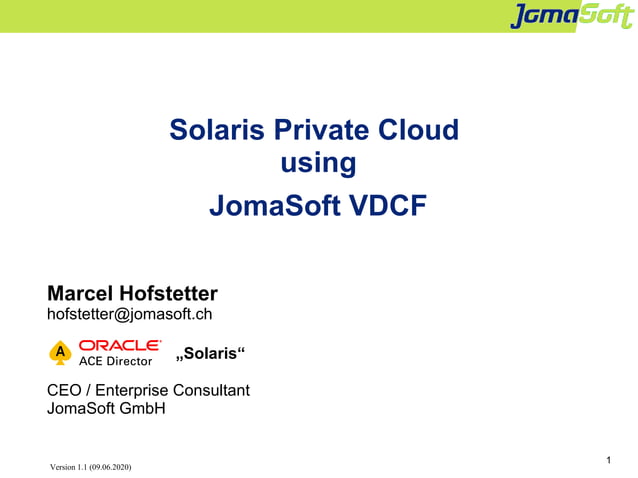 JomaSoft

Solaris Private Cloud
using
JomaSoft VDCF

Marcel Hofstetter
hofstetter@jomasoft.ch

A ORACLE ACE Director „Solaris“

CEO / Enterprise Consultant
JomaSoft GmbH

Version 1.1 (09.06.2020)

1